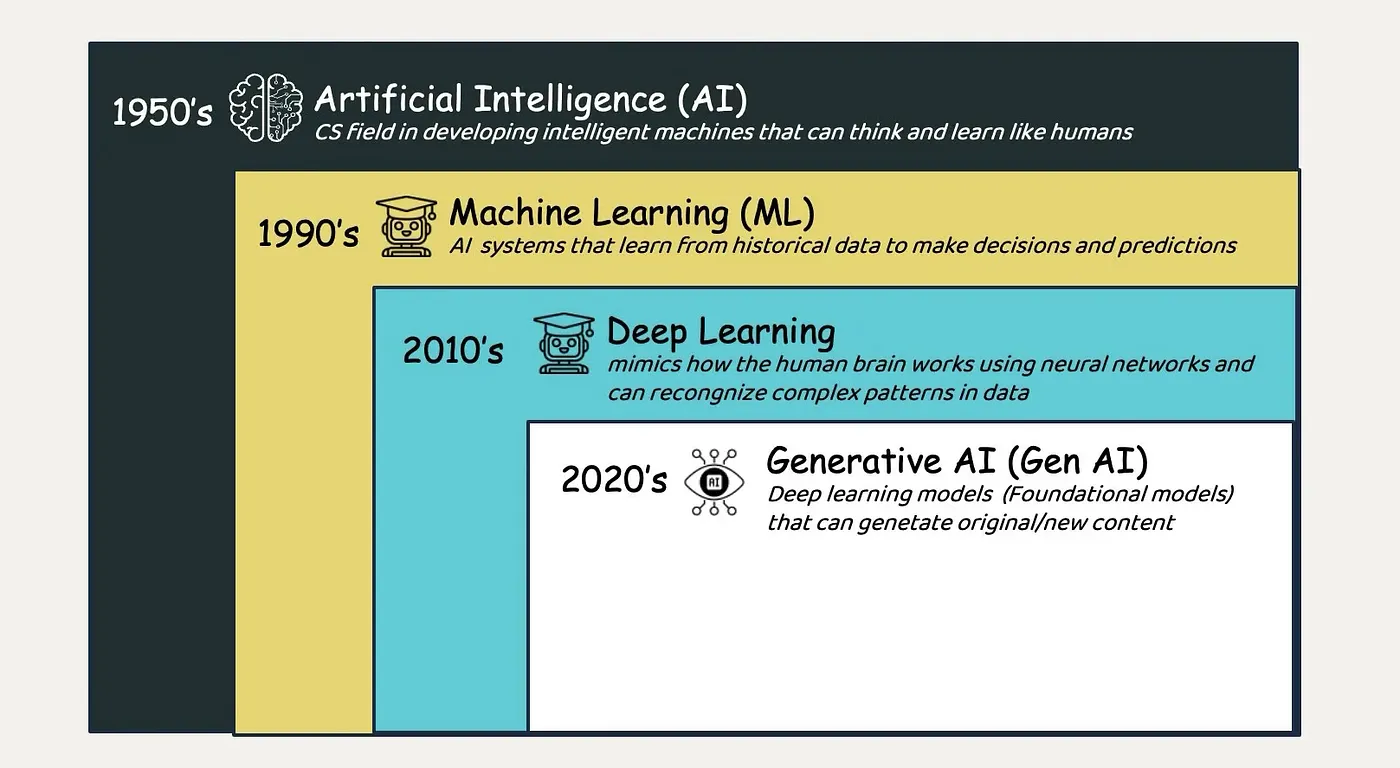 1950's Artificial Intelligence (AI)
CS field in developing intelligent machines that can think and learn like humans

1990's Machine Learning (ML)
AI systems that learn from historical data to make decisions and predictions

2010's Deep Learning
mimics how the human brain works using neural networks and can recongnize complex patterns in data

2020's AI Generative AI (Gen AI)
Deep learning models (Foundational models) that can genetate original/new content